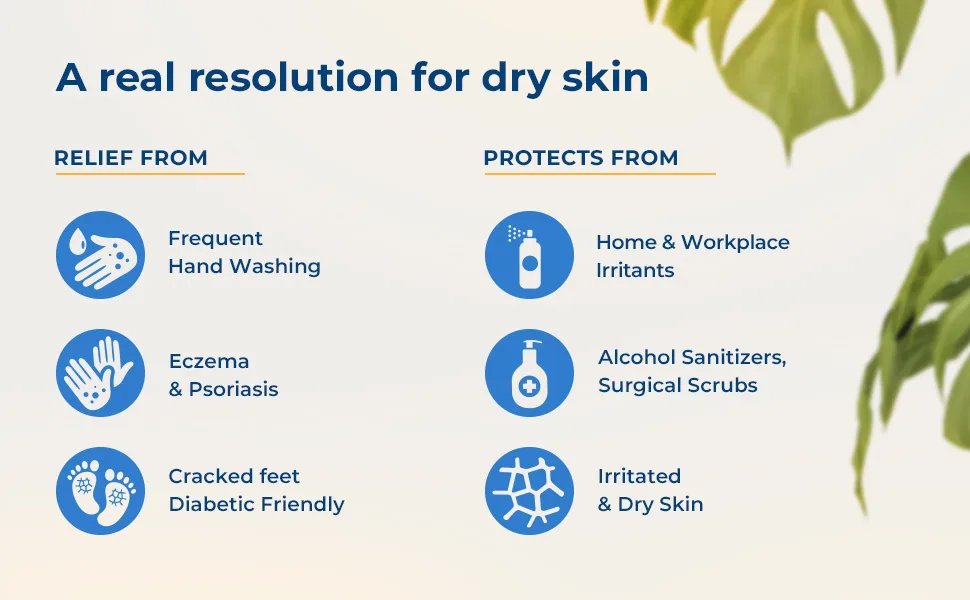 A real resolution for dry skin

RELIEF FROM

Frequent
Hand Washing

Eczema
& Psoriasis

Cracked feet
Diabetic Friendly

PROTECTS FROM

Home & Workplace
Irritants

Alcohol Sanitizers,
Surgical Scrubs

Irritated
& Dry Skin